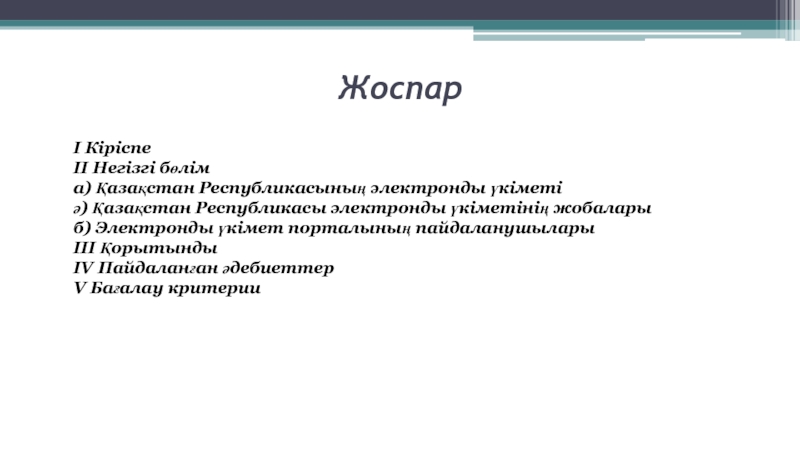 Жоспар

I Кіріспе
II Негізгі бөлім
а) Қазақстан Республикасының электронды үкіметі
ә) Қазақстан Республикасы электронды үкіметінің жобалары
б) Электронды үкімет порталының пайдаланушылары
III Қорытынды
IV Пайдаланған әдебиеттер
V Бағалау критерии